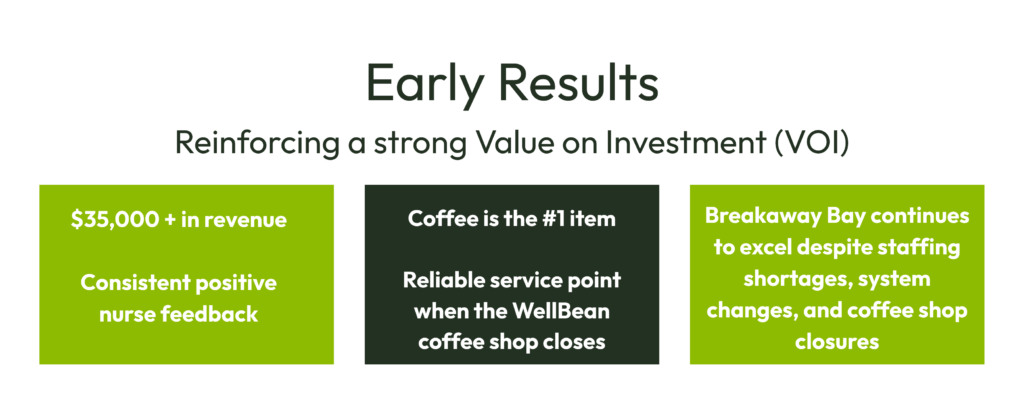 Early Results

Reinforcing a strong Value on Investment (VOI)

\$35,000 + in revenue

Consistent positive nurse feedback

Coffee is the #1 item

Reliable service point when the WellBean coffee shop closes

Breakaway Bay continues to excel despite staffing shortages, system changes, and coffee shop closures